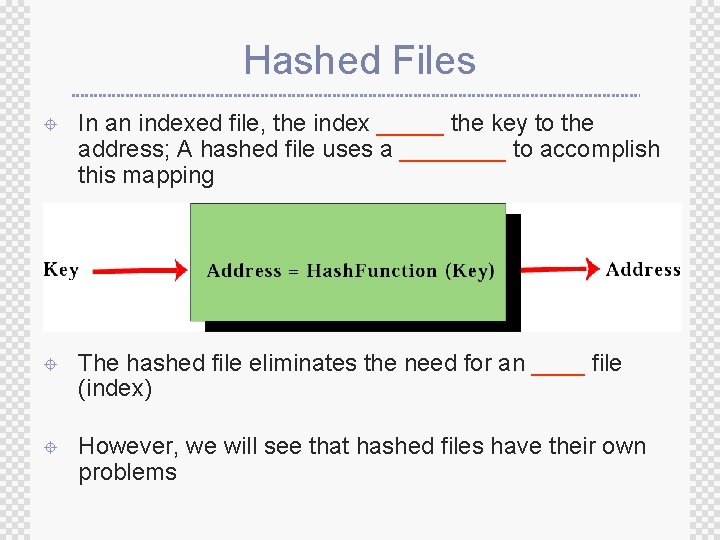 Hashed Files

In an indexed file, the index _____ the key to the address; A hashed file uses a ________ to accomplish this mapping

Key

Address = HashFunction (Key)

Address

The hashed file eliminates the need for an ____ file (index)

However, we will see that hashed files have their own problems